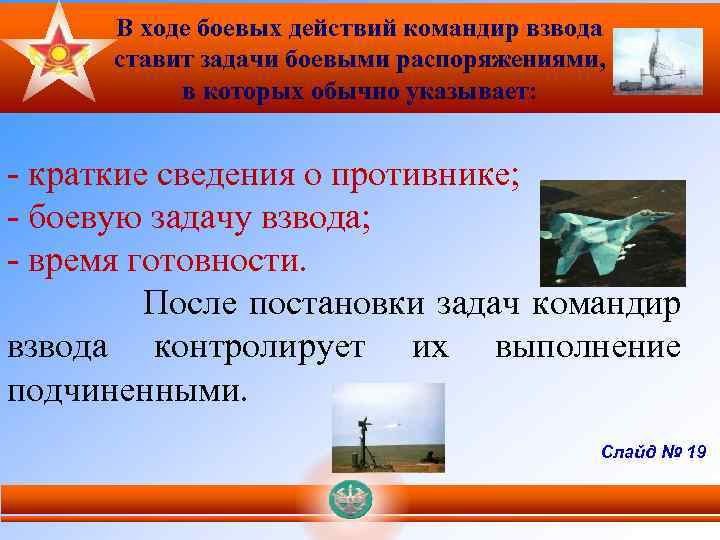 В ходе боевых действий командир взвода ставит задачи боевыми распоряжениями, в которых обычно указывает:

- краткие сведения о противнике;
- боевую задачу взвода;
- время готовности.

После постановки задач командир взвода контролирует их выполнение подчиненными.

Слайд № 19